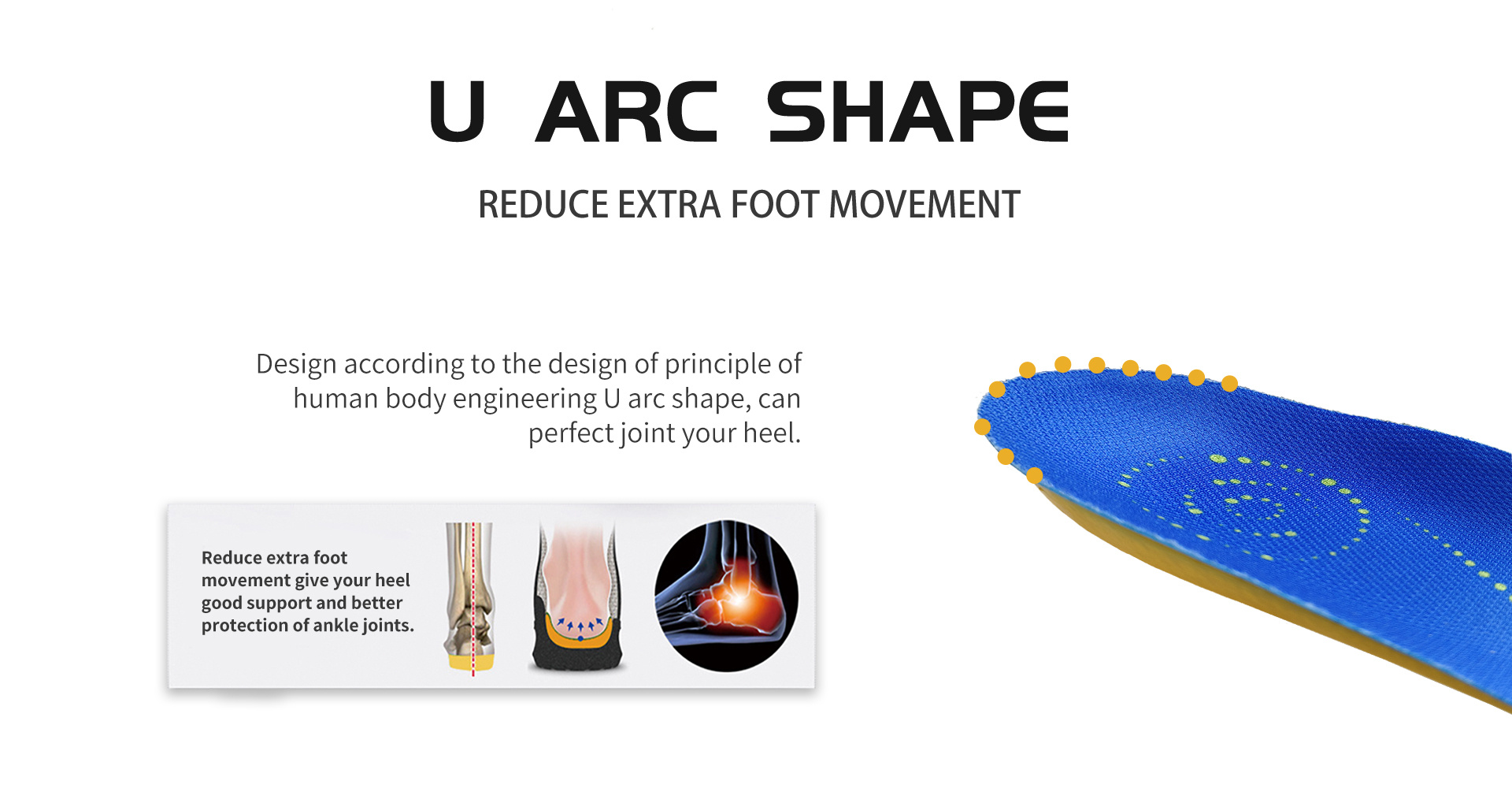 U ARC SHAPE

REDUCE EXTRA FOOT MOVEMENT

Design according to the design of principle of human body engineering U arc shape, can perfect joint your heel.

Reduce extra foot movement give your heel good support and better protection of ankle joints.